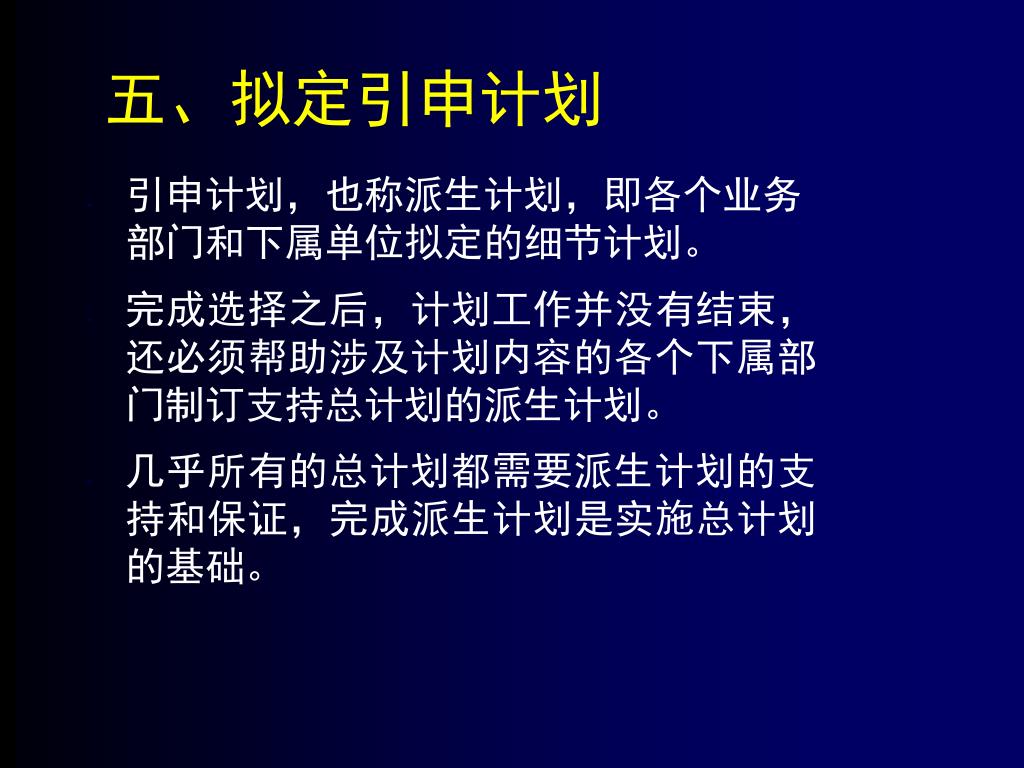 五、拟定引申计划

引申计划，也称派生计划，即各个业务部门和下属单位拟定的细节计划。

完成选择之后，计划工作并没有结束，还必须帮助涉及计划内容的各个下属部门制订支持总计划的派生计划。

几乎所有的总计划都需要派生计划的支持和保证，完成派生计划是实施总计划的基础。